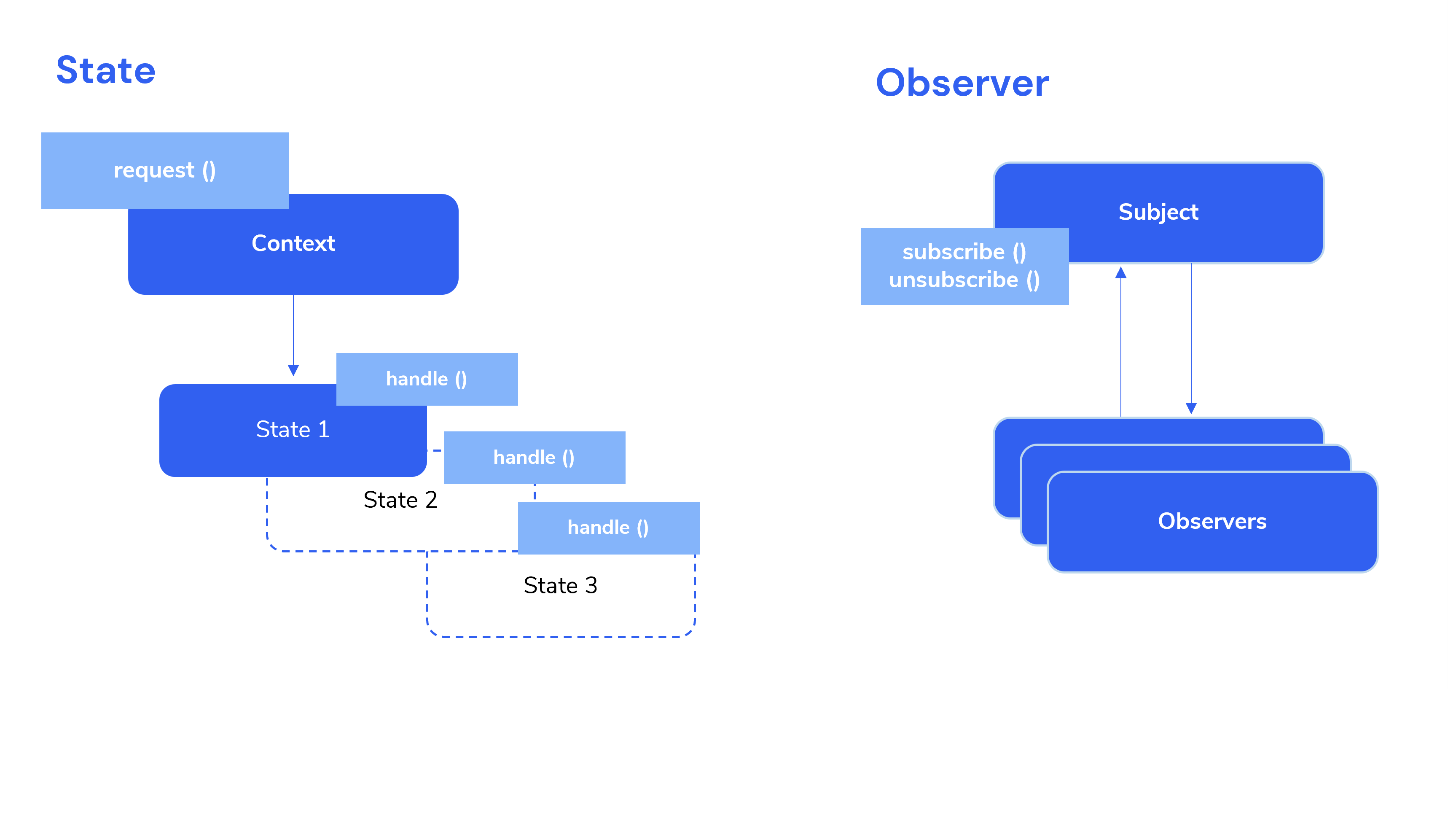 State

request ()

Context

handle ()

State 1

handle ()

State 2

handle ()

State 3

Observer

Subject

subscribe ()
unsubscribe ()

Observers